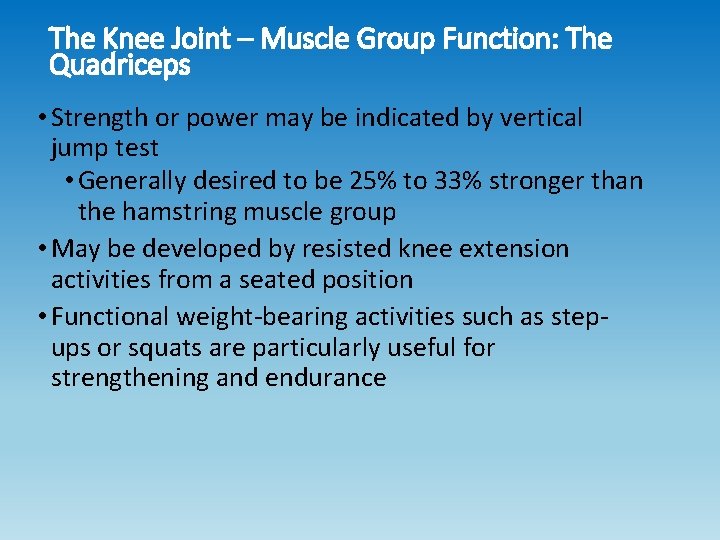 The Knee Joint – Muscle Group Function: The Quadriceps

• Strength or power may be indicated by vertical jump test
  • Generally desired to be 25% to 33% stronger than the hamstring muscle group
• May be developed by resisted knee extension activities from a seated position
• Functional weight-bearing activities such as step-ups or squats are particularly useful for strengthening and endurance